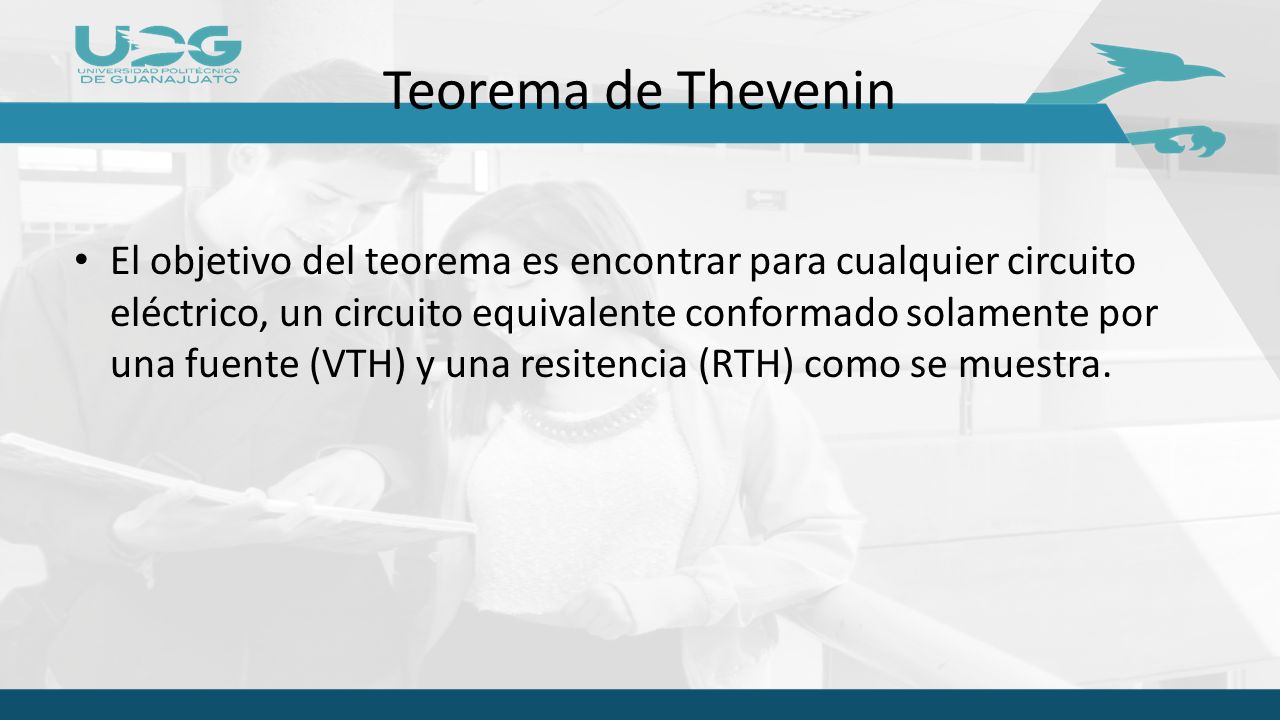 UPG
UNIVERSIDAD POLITÉCNICA DE GUANAJUATO

Teorema de Thevenin

• El objetivo del teorema es encontrar para cualquier circuito eléctrico, un circuito equivalente conformado solamente por una fuente (VTH) y una resitencia (RTH) como se muestra.